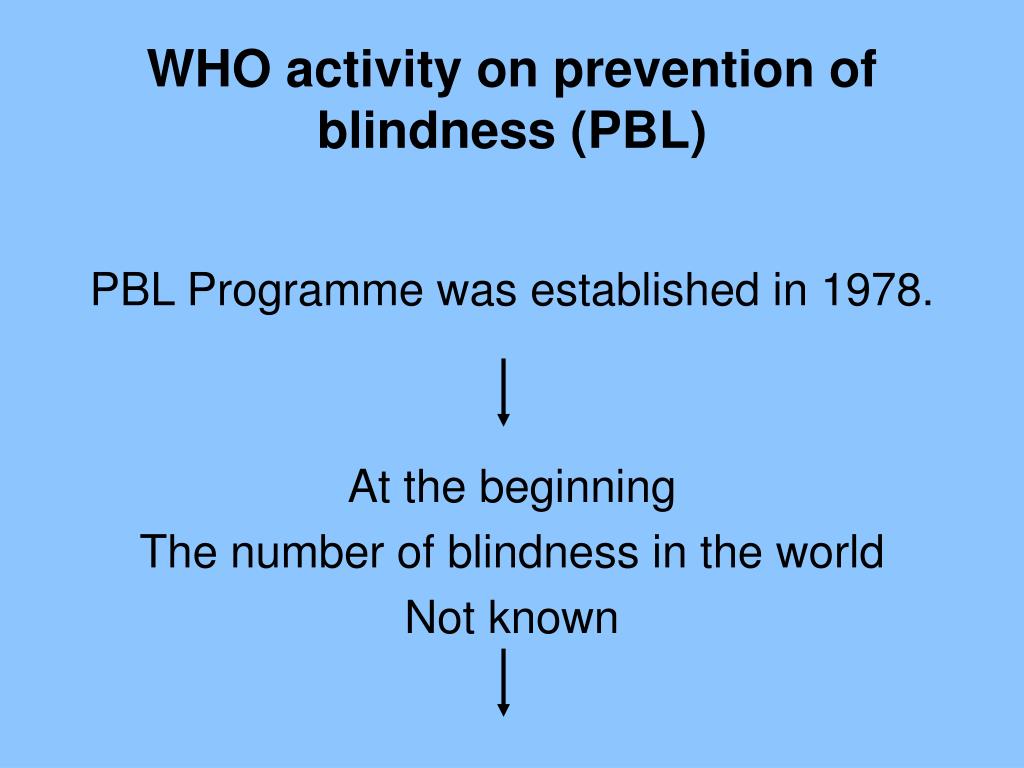 WHO activity on prevention of blindness (PBL)

PBL Programme was established in 1978.

At the beginning
The number of blindness in the world
Not known